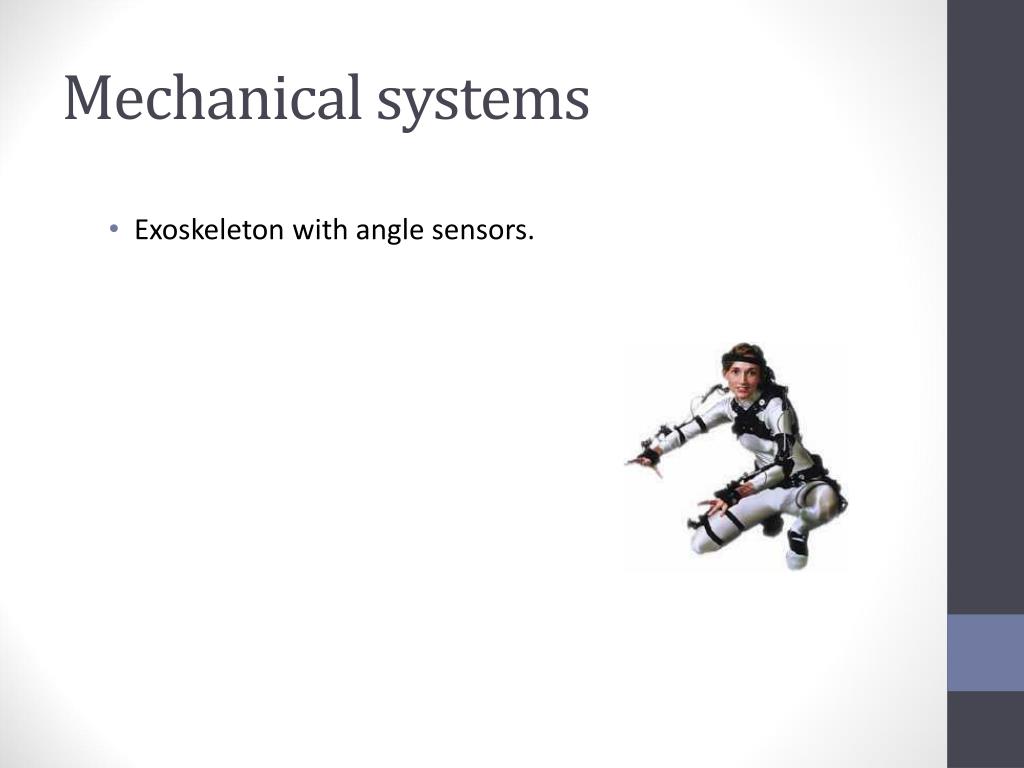 Mechanical systems

• Exoskeleton with angle sensors.